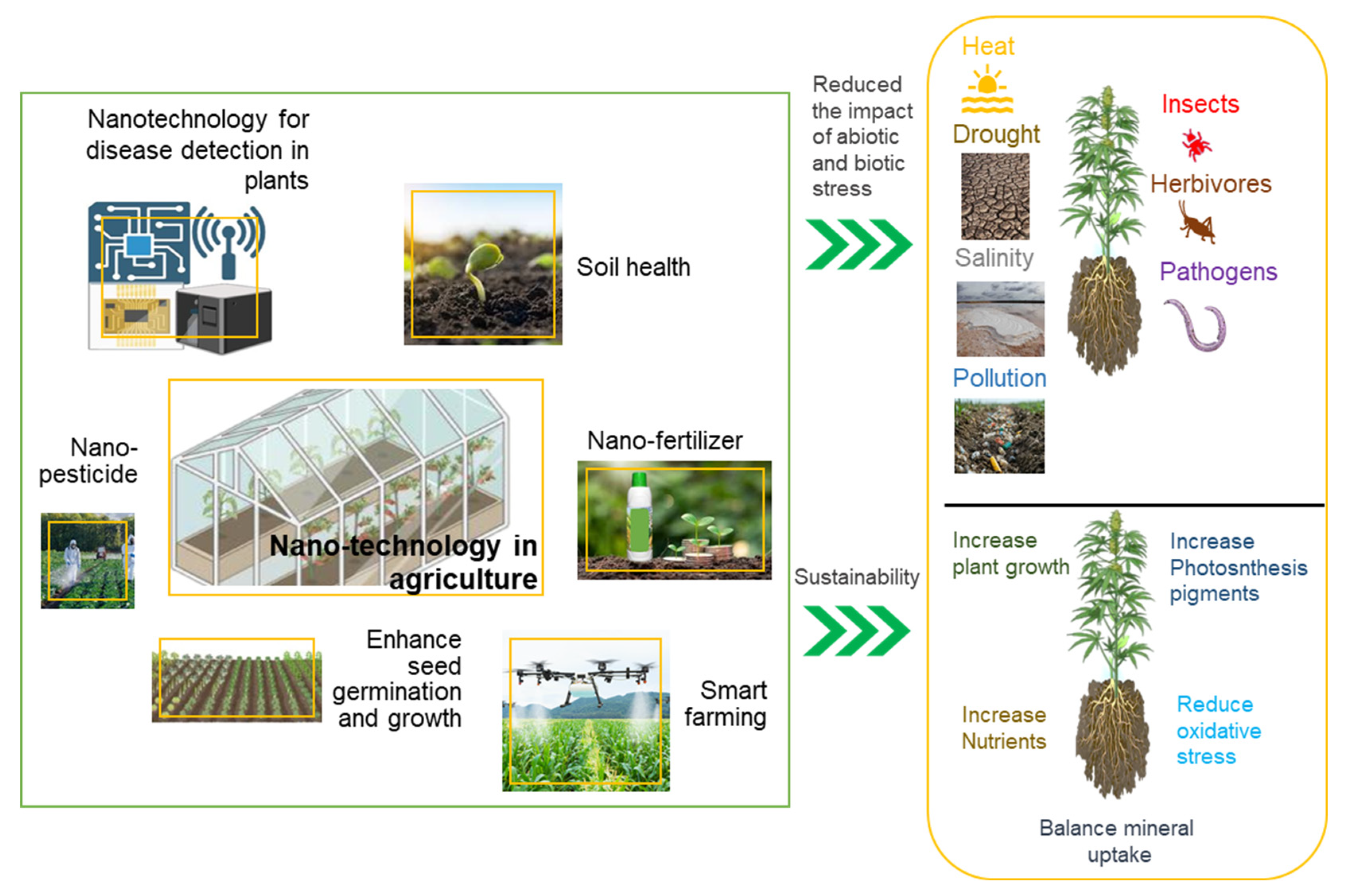 Nanotechnology for disease detection in plants

Soil health

Nano-pesticide

Nano-technology in agriculture

Nano-fertilizer

Enhance seed germination and growth

Smart farming

Reduced the impact of abiotic and biotic stress

Sustainability

Heat

Drought

Salinity

Pollution

Insects

Herbivores

Pathogens

Increase plant growth

Increase Photosnthesis pigments

Increase Nutrients

Reduce oxidative stress

Balance mineral uptake